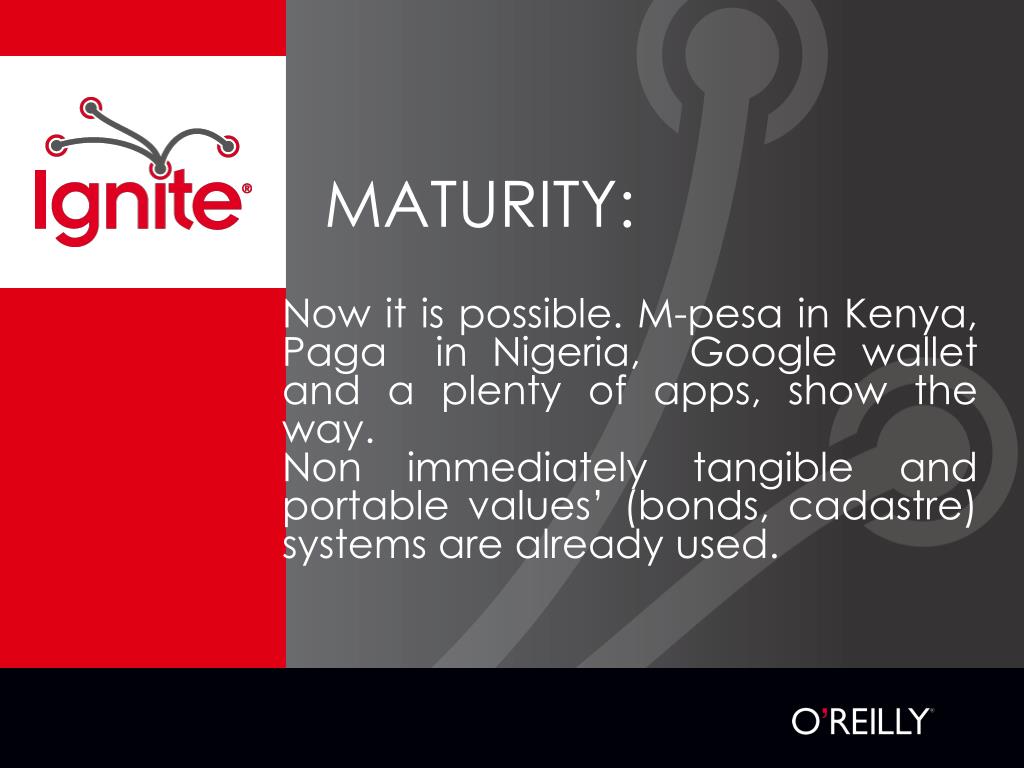 Ignite®

MATURITY:

Now it is possible. M-pesa in Kenya, Paga in Nigeria, Google wallet and a plenty of apps, show the way.
Non immediately tangible and portable values' (bonds, cadastre) systems are already used.

O'REILLY®